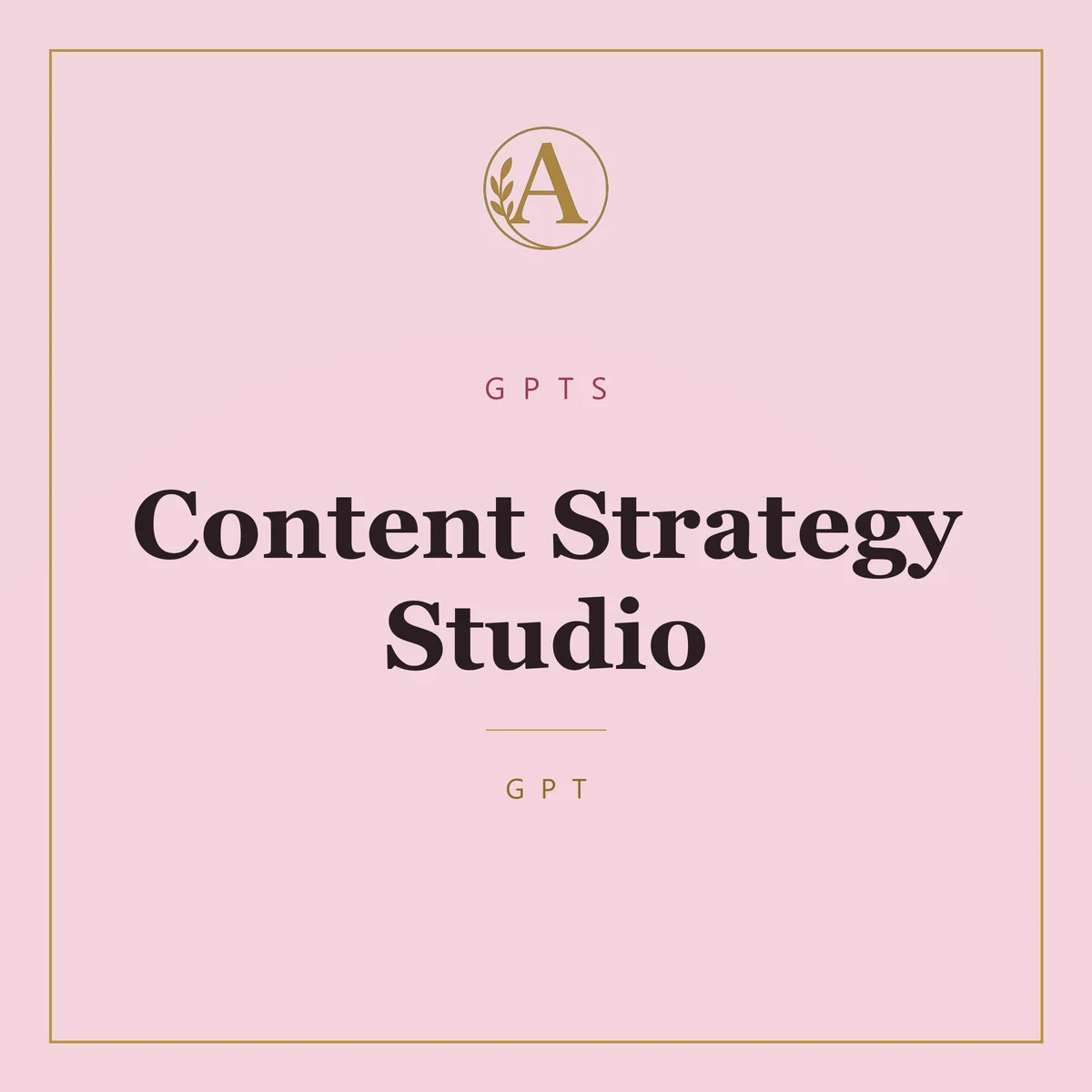 A

GPTS

Content Strategy Studio

GPT